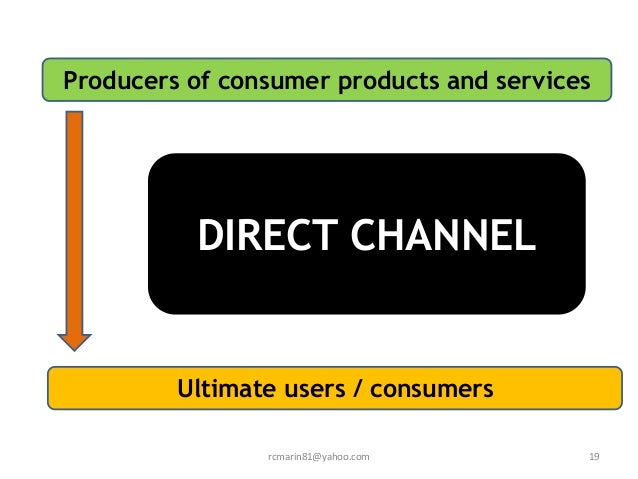 Producers of consumer products and services

DIRECT CHANNEL

Ultimate users / consumers

rcmarin81@yahoo.com

19